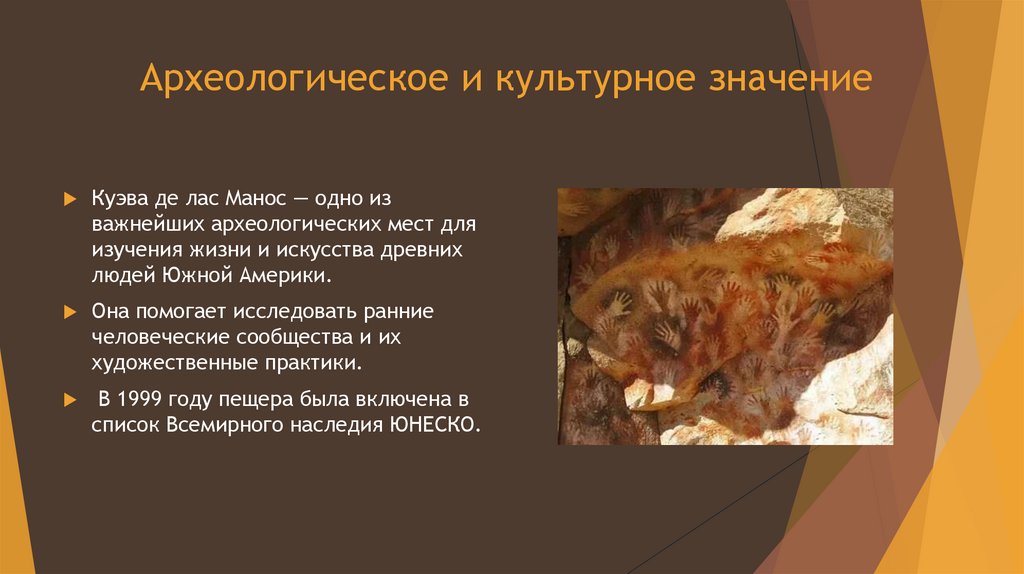 Археологическое и культурное значение

Куэва де лас Манос — одно из важнейших археологических мест для изучения жизни и искусства древних людей Южной Америки.

Она помогает исследовать ранние человеческие сообщества и их художественные практики.

В 1999 году пещера была включена в список Всемирного наследия ЮНЕСКО.